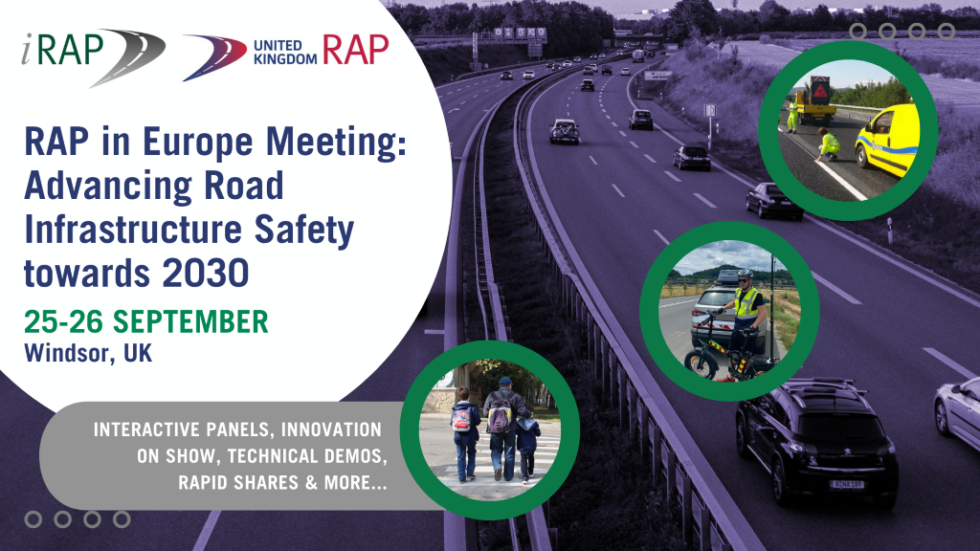 iRAP

UNITED KINGDOM RAP

RAP in Europe Meeting: Advancing Road Infrastructure Safety towards 2030

25-26 SEPTEMBER
Windsor, UK

INTERACTIVE PANELS, INNOVATION ON SHOW, TECHNICAL DEMOS, RAPID SHARES & MORE...